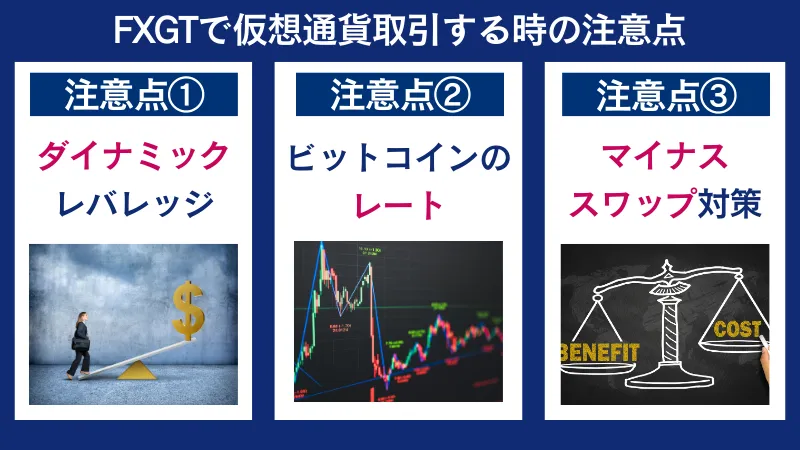 FXGTで仮想通貨取引する時の注意点

注意点①

ダイナミック
レバレッジ

$

注意点②

ビットコインの
レート

注意点③

マイナス
スワップ対策

BENEFIT

COST